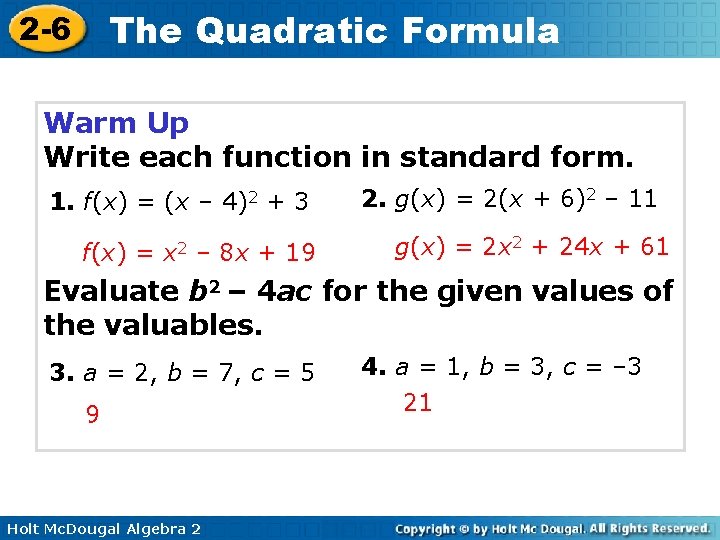 2-6 The Quadratic Formula

Warm Up
Write each function in standard form.

1. $f(x) = (x - 4)^2 + 3$

$f(x) = x^2 - 8x + 19$

2. $g(x) = 2(x + 6)^2 - 11$

$g(x) = 2x^2 + 24x + 61$

Evaluate $b^2 - 4ac$ for the given values of the valuables.

3. $a = 2, b = 7, c = 5$

9

4. $a = 1, b = 3, c = -3$

21

Holt McDougal Algebra 2

Copyright © by Holt Mc Dougal. All Rights Reserved.